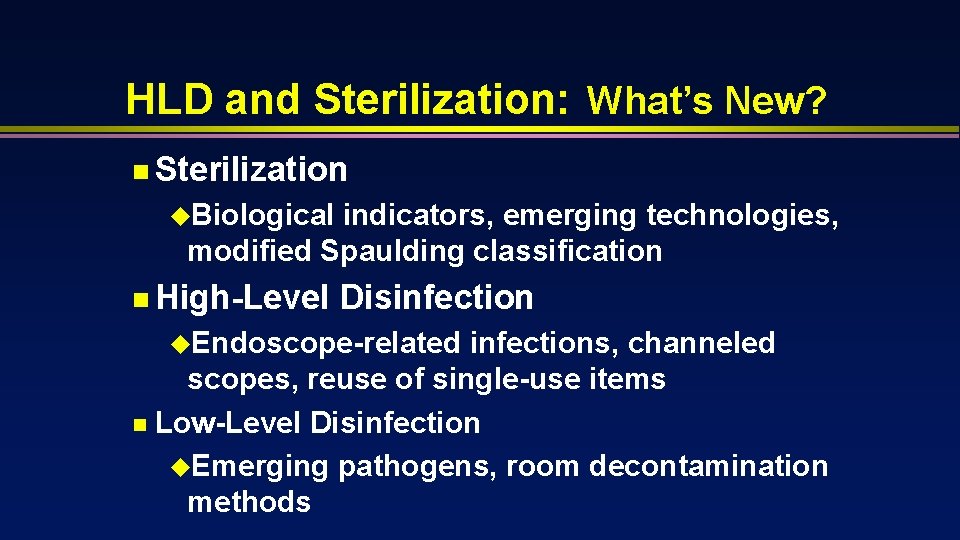 HLD and Sterilization: What's New?

Sterilization

Biological indicators, emerging technologies, modified Spaulding classification

High-Level Disinfection

Endoscope-related infections, channeled scopes, reuse of single-use items

Low-Level Disinfection

Emerging pathogens, room decontamination methods